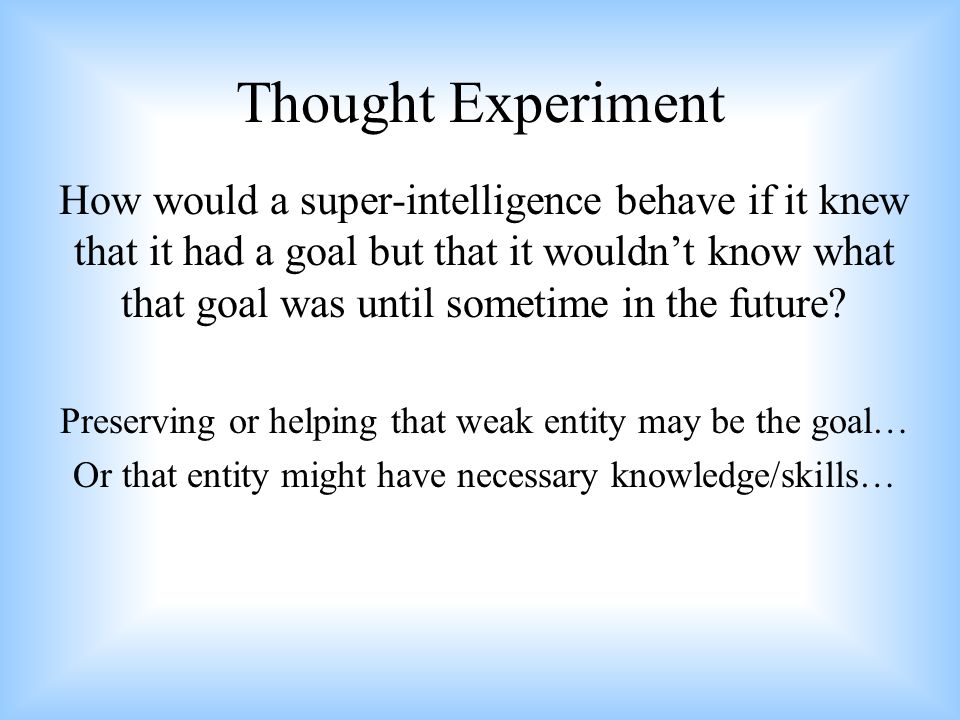 Thought Experiment

How would a super-intelligence behave if it knew that it had a goal but that it wouldn’t know what that goal was until sometime in the future?

Preserving or helping that weak entity may be the goal…

Or that entity might have necessary knowledge/skills…